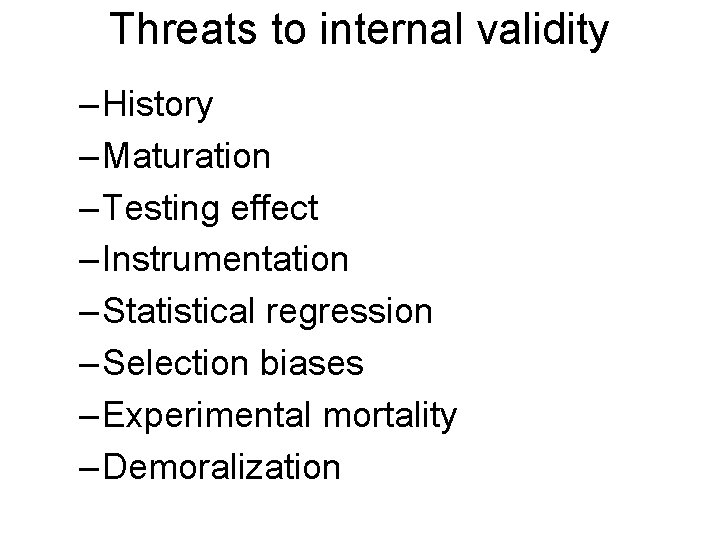 Threats to internal validity

–History
–Maturation
–Testing effect
–Instrumentation
–Statistical regression
–Selection biases
–Experimental mortality
–Demoralization